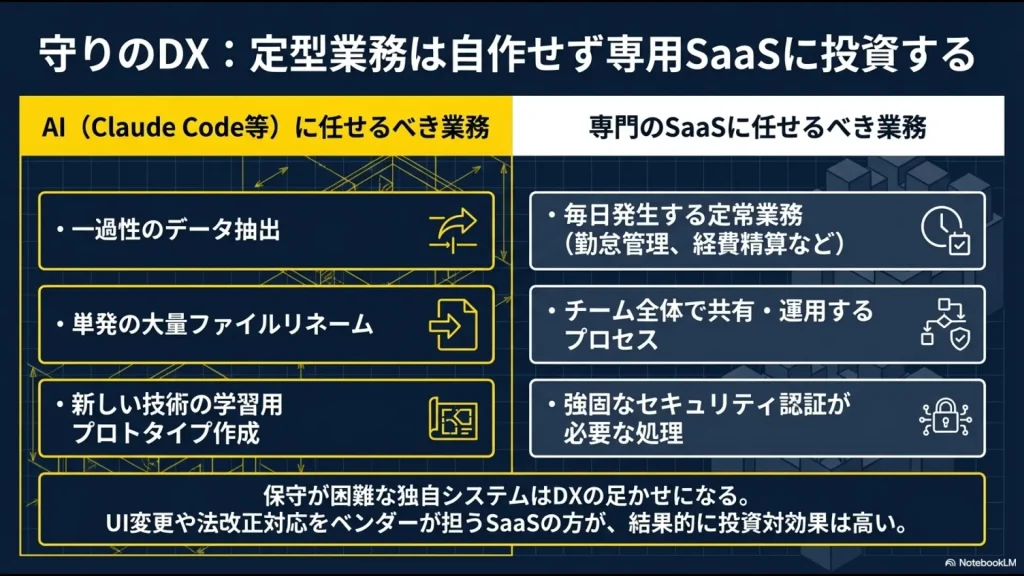 守りのDX：定型業務は自作せず専用SaaSに投資する

AI（Claude Code等）に任せるべき業務

・一過性のデータ抽出

・単発の大量ファイルリネーム

・新しい技術の学習用プロトタイプ作成

専門のSaaSに任せるべき業務

・毎日発生する定常業務（勤怠管理、経費精算など）

・チーム全体で共有・運用するプロセス

・強固なセキュリティ認証が必要な処理

保守が困難な独自システムはDXの足かせになる。
UI変更や法改正対応をベンダーが担うSaaSの方が、結果的に投資対効果は高い。

NotebookLM